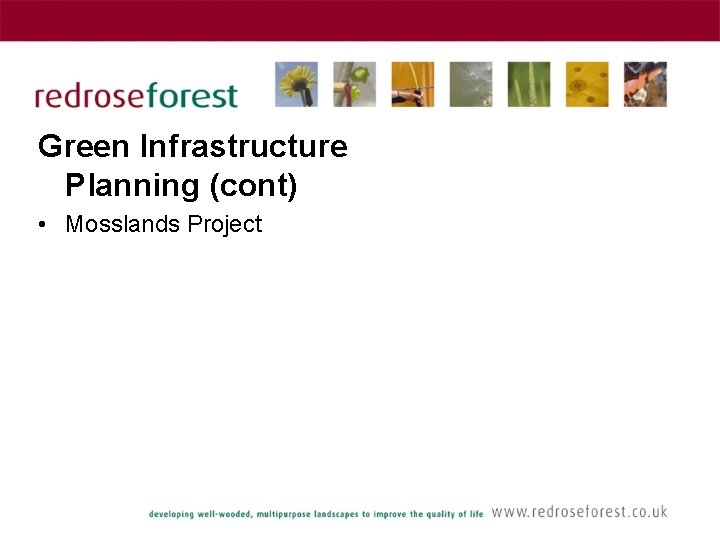 redroseforest

Green Infrastructure Planning (cont)

• Mosslands Project

developing well-wooded, multipurpose landscapes to improve the quality of life www.redroseforest.co.uk